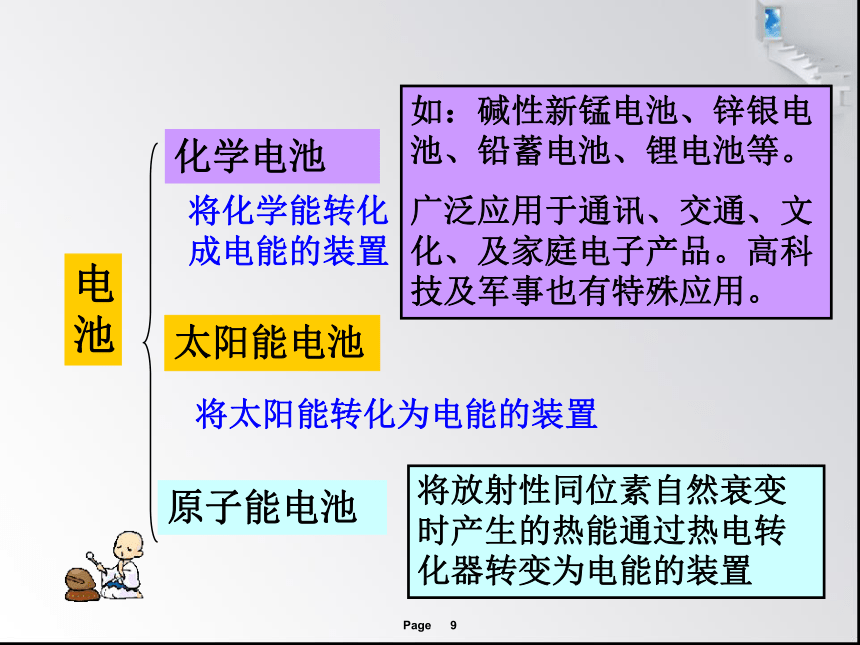 电池

化学电池

将化学能转化成电能的装置

如：碱性新锰电池、锌银电池、铅蓄电池、锂电池等。

广泛应用于通讯、交通、文化、及家庭电子产品。高科技及军事也有特殊应用。

太阳能电池

将太阳能转化为电能的装置

原子能电池

将放射性同位素自然衰变时产生的热能通过热电转化器转变为电能的装置

Page 9